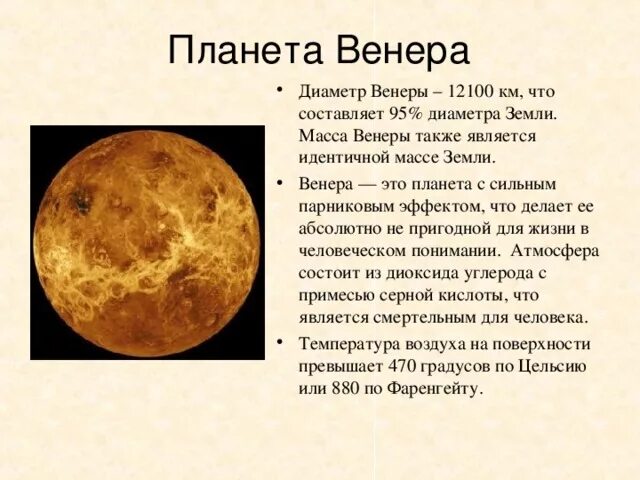 Планета Венера

• Диаметр Венеры – 12100 км, что составляет 95% диаметра Земли. Масса Венеры также является идентичной массе Земли.

• Венера — это планета с сильным парниковым эффектом, что делает ее абсолютно не пригодной для жизни в человеческом понимании. Атмосфера состоит из диоксида углерода с примесью серной кислоты, что является смертельным для человека.

• Температура воздуха на поверхности превышает 470 градусов по Цельсию или 880 по Фаренгейту.